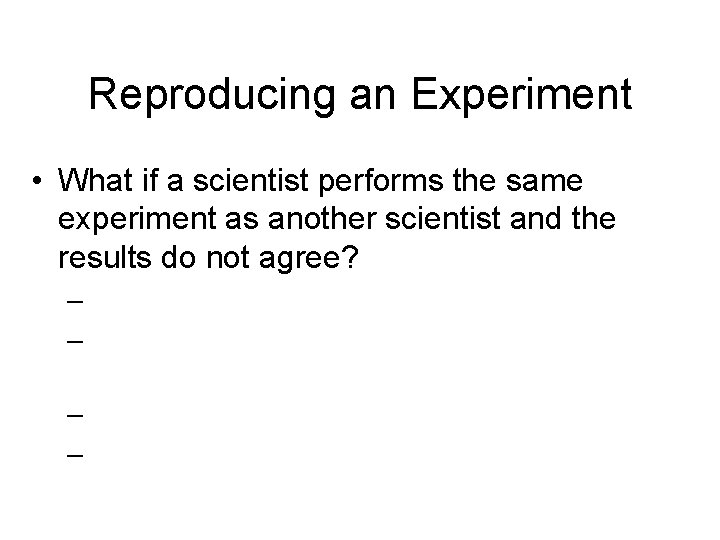 Reproducing an Experiment

• What if a scientist performs the same experiment as another scientist and the results do not agree?
–
–

–
–